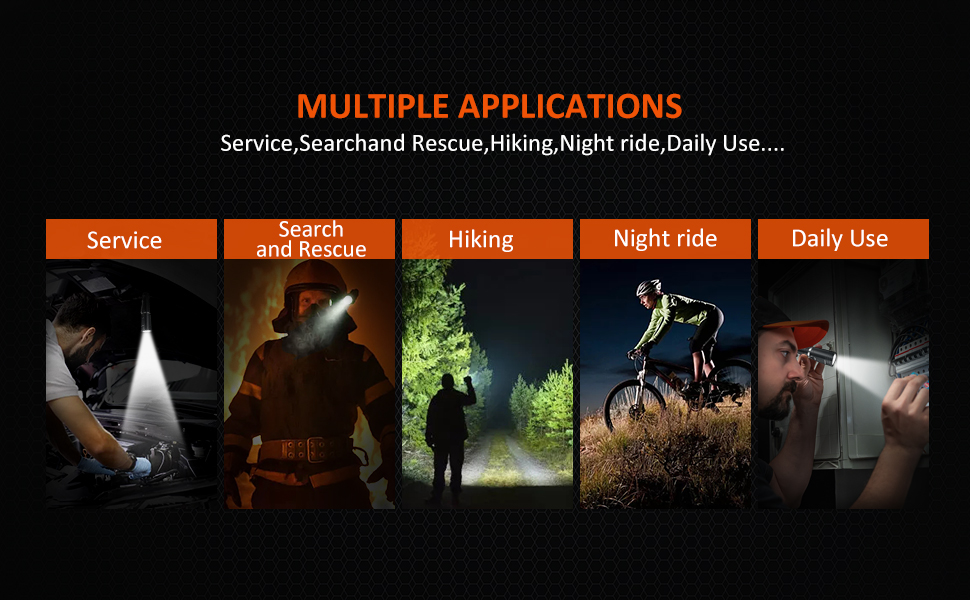 MULTIPLE APPLICATIONS

Service,Searchand Rescue,Hiking,Night ride,Daily Use....

Service

Search and Rescue

Hiking

Night ride

Daily Use